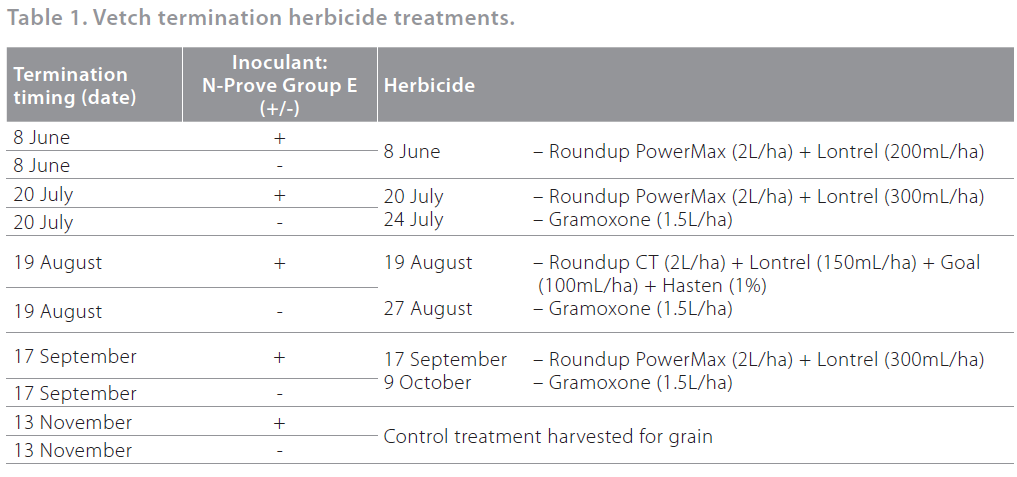 Table 1. Vetch termination herbicide treatments.

| Termination timing (date) | Inoculant: N-Prove Group E (+/-) | Herbicide |
|---|---|---|
| 8 June | + | 8 June – Roundup PowerMax (2L/ha) + Lontrel (200mL/ha) |
| 8 June | - | |
| 20 July | + | 20 July – Roundup PowerMax (2L/ha) + Lontrel (300mL/ha) 24 July – Gramoxone (1.5L/ha) |
| 20 July | - | |
| 19 August | + | 19 August – Roundup CT (2L/ha) + Lontrel (150mL/ha) + Goal (100mL/ha) + Hasten (1%) 27 August – Gramoxone (1.5L/ha) |
| 19 August | - | |
| 17 September | + | 17 September – Roundup PowerMax (2L/ha) + Lontrel (300mL/ha) 9 October – Gramoxone (1.5L/ha) |
| 17 September | - | |
| 13 November | + | Control treatment harvested for grain |
| 13 November | - | |